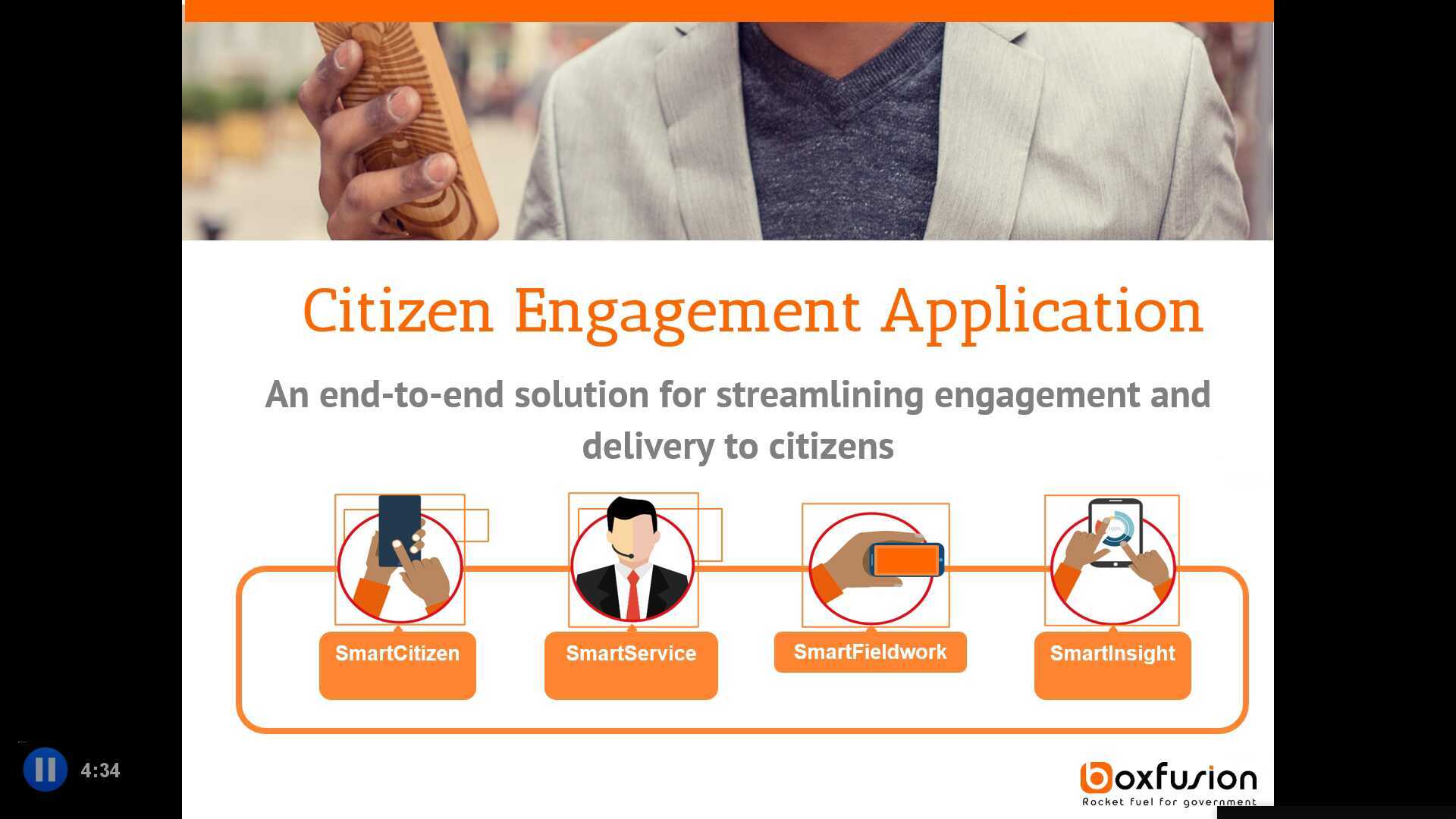 Citizen Engagement Application

An end-to-end solution for streamlining engagement and delivery to citizens

SmartCitizen

SmartService

SmartFieldwork

SmartInsight

4:34

boxfusion
Rocket fuel for government